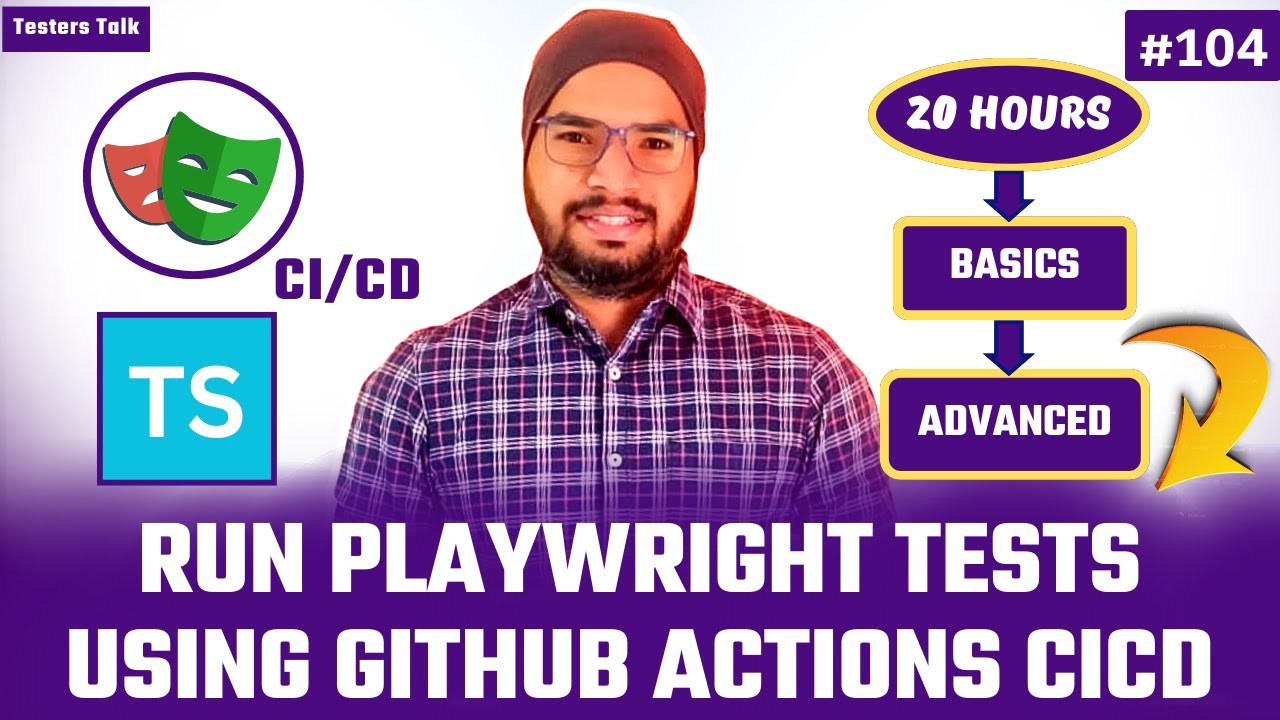 Testers Talk

#104

CI/CD

TS

20 HOURS

BASICS

ADVANCED

RUN PLAYWRIGHT TESTS USING GITHUB ACTIONS CICD